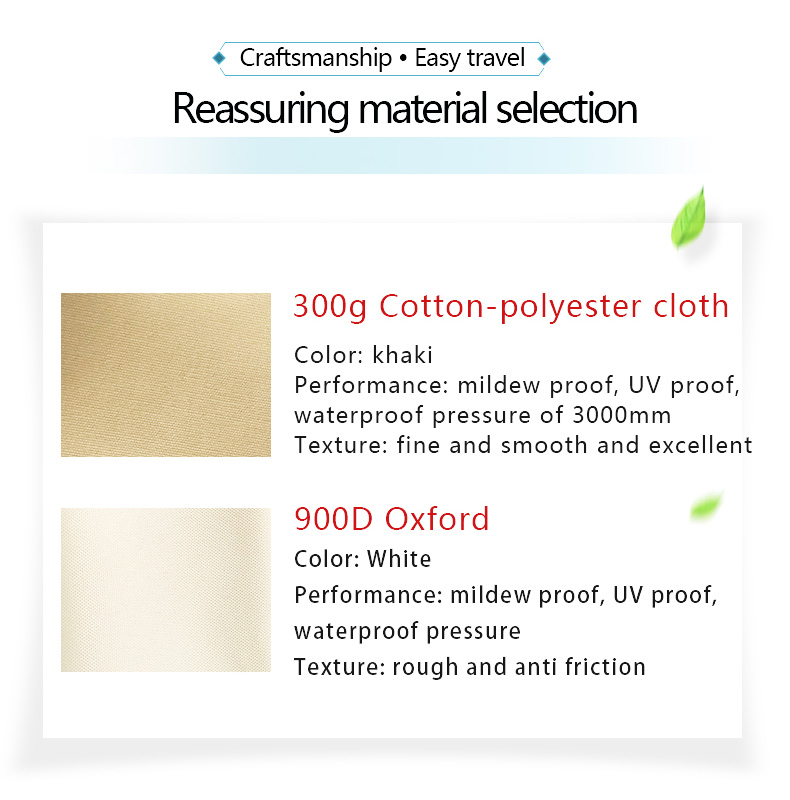 Craftsmanship • Easy travel

Reassuring material selection

300g Cotton-polyester cloth

Color: khaki
Performance: mildew proof, UV proof, waterproof pressure of 3000mm
Texture: fine and smooth and excellent

900D Oxford

Color: White
Performance: mildew proof, UV proof, waterproof pressure
Texture: rough and anti friction